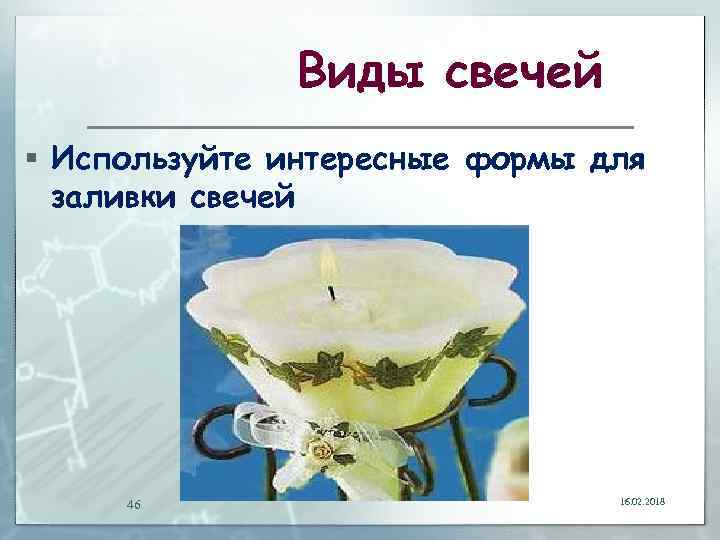 Виды свечей

▪ Используйте интересные формы для заливки свечей

46

16.02.2018